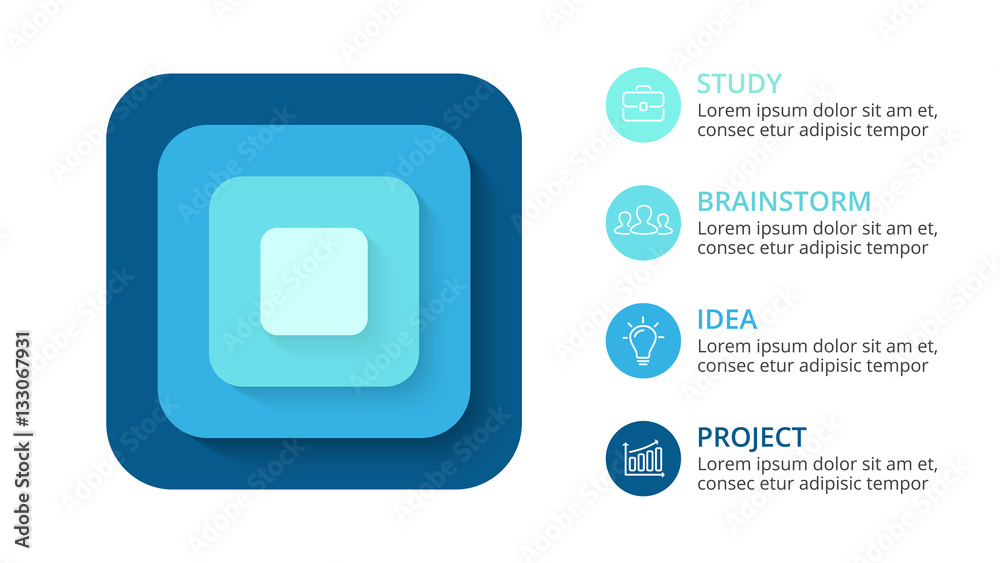 STUDY
Lorem ipsum dolor sit am et, consec etur adipisic tempor

BRAINSTORM
Lorem ipsum dolor sit am et, consec etur adipisic tempor

IDEA
Lorem ipsum dolor sit am et, consec etur adipisic tempor

PROJECT
Lorem ipsum dolor sit am et, consec etur adipisic tempor

Adobe Stock | #133067931